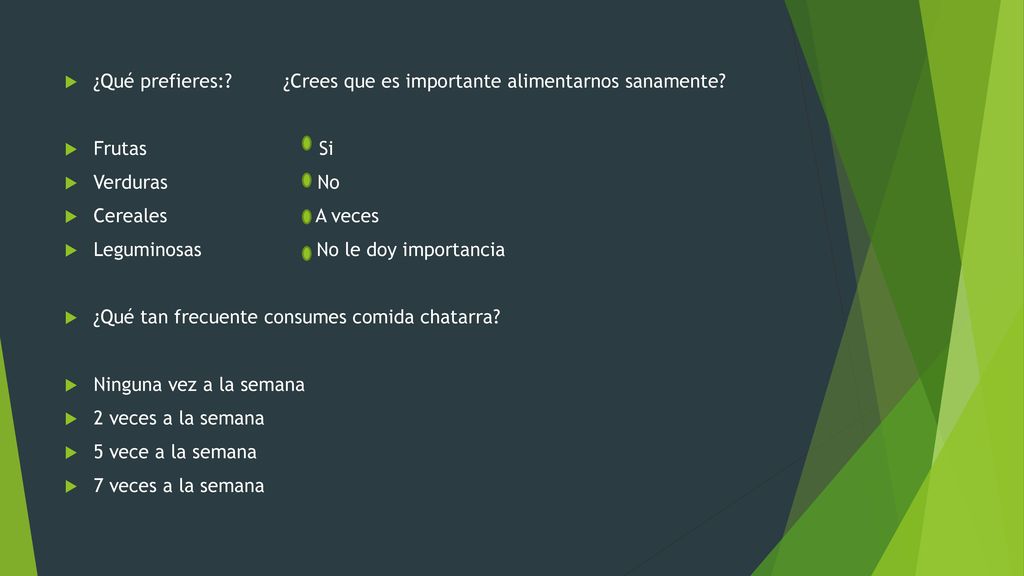 ¿Qué prefieres:? ¿Crees que es importante alimentarnos sanamente?

Frutas Si
Verduras No
Cereales A veces
Leguminosas No le doy importancia

¿Qué tan frecuente consumes comida chatarra?

Ninguna vez a la semana
2 veces a la semana
5 vece a la semana
7 veces a la semana